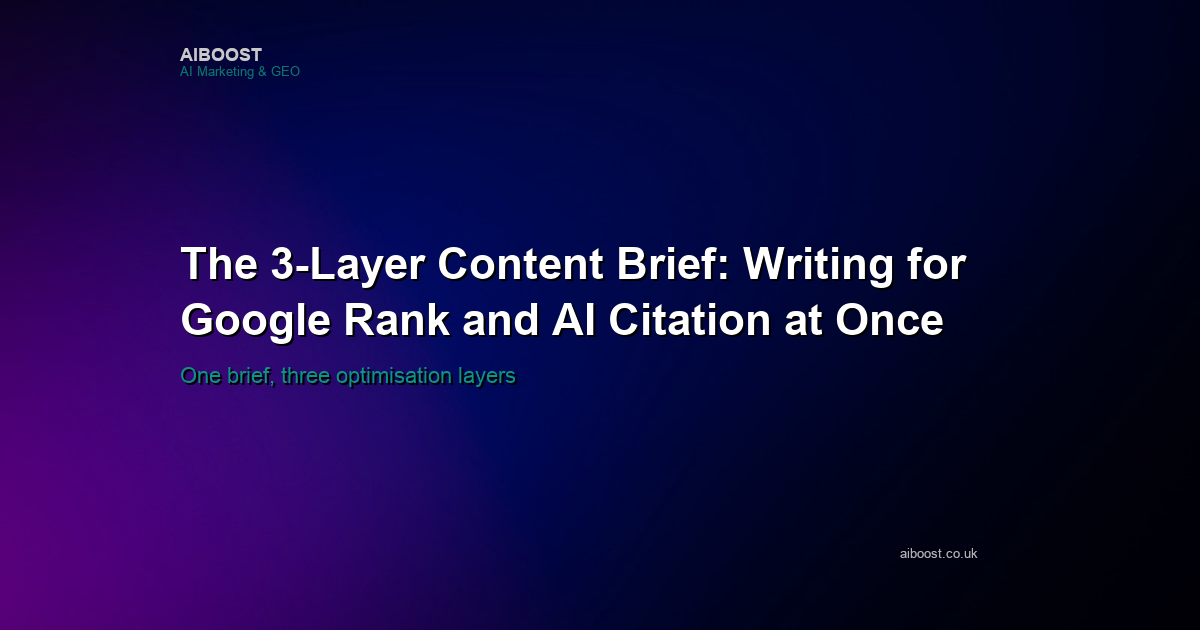 AIBOOST
AI Marketing & GEO

The 3-Layer Content Brief: Writing for Google Rank and AI Citation at Once

One brief, three optimisation layers

aiboost.co.uk